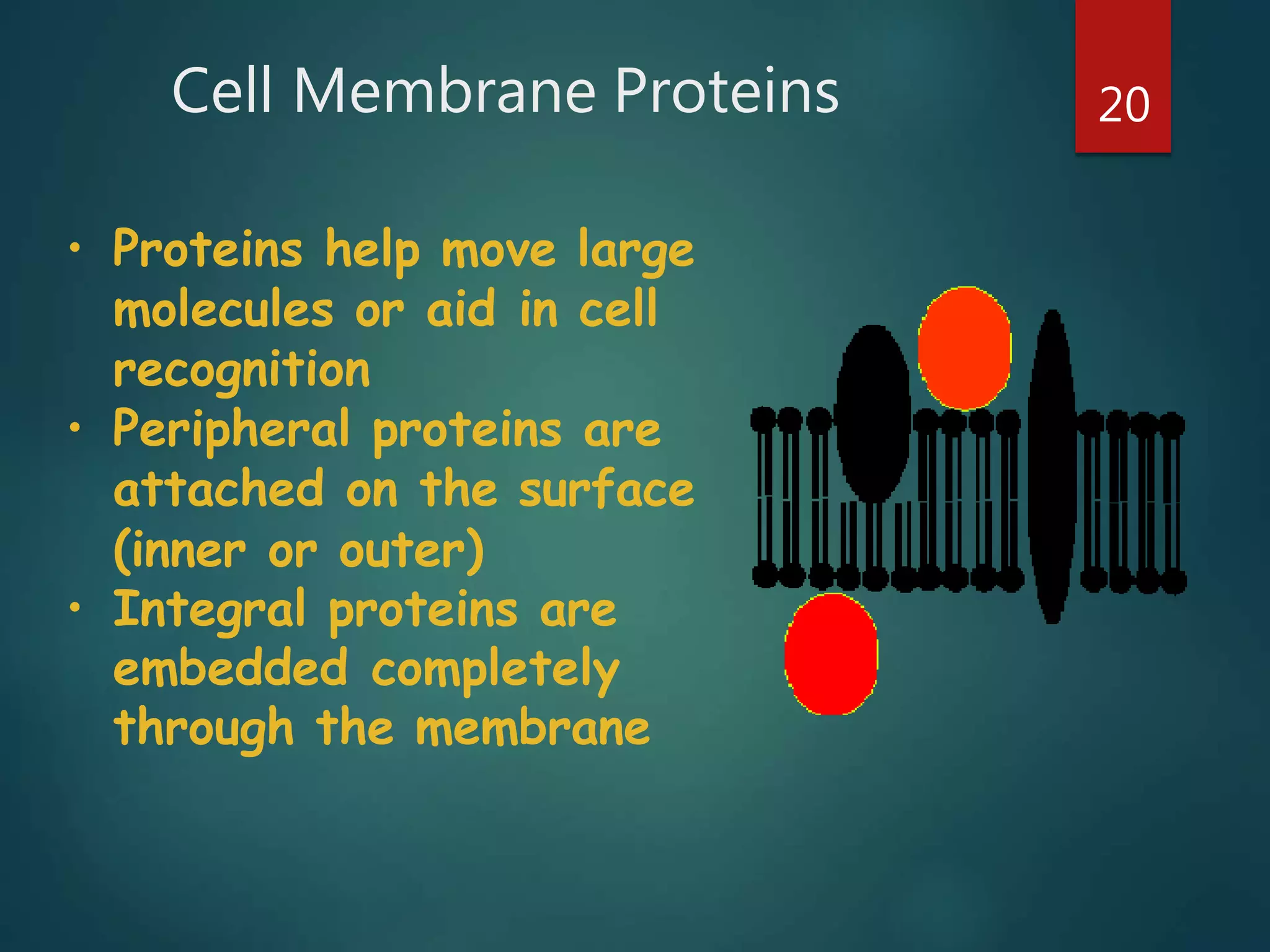 Cell Membrane Proteins

20

• Proteins help move large molecules or aid in cell recognition
• Peripheral proteins are attached on the surface (inner or outer)
• Integral proteins are embedded completely through the membrane